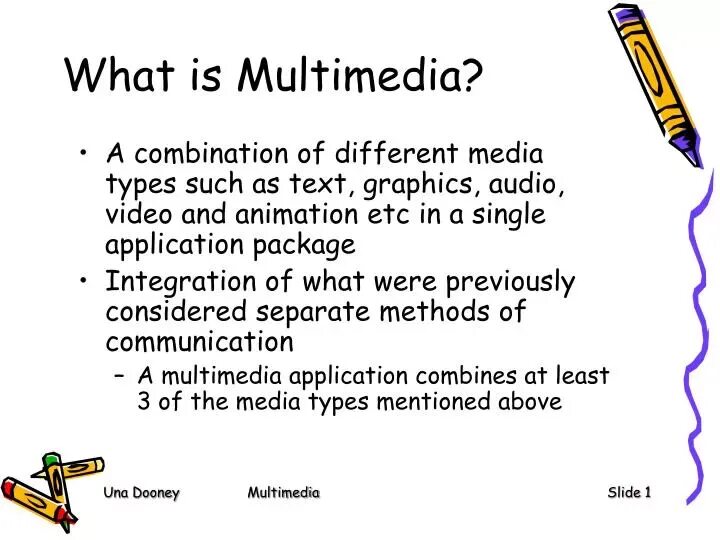 What is Multimedia?

• A combination of different media types such as text, graphics, audio, video and animation etc in a single application package

• Integration of what were previously considered separate methods of communication

– A multimedia application combines at least 3 of the media types mentioned above

Una Dooney Multimedia Slide 1